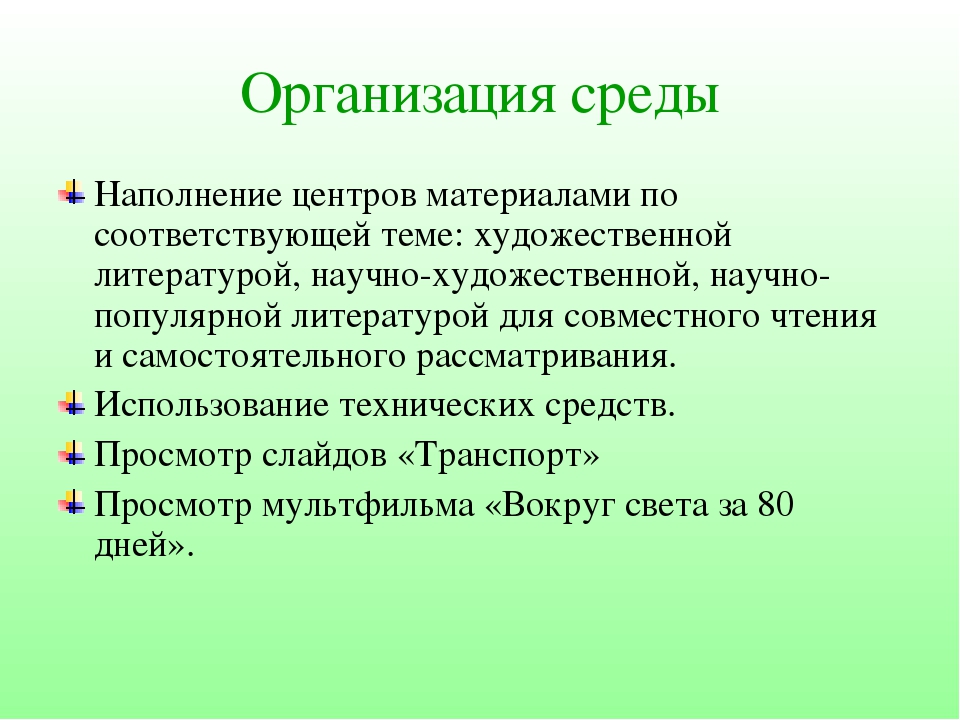 Организация среды

Наполнение центров материалами по соответствующей теме: художественной литературой, научно-художественной, научно-популярной литературой для совместного чтения и самостоятельного рассматривания.

Использование технических средств.

Просмотр слайдов «Транспорт»

Просмотр мультфильма «Вокруг света за 80 дней».